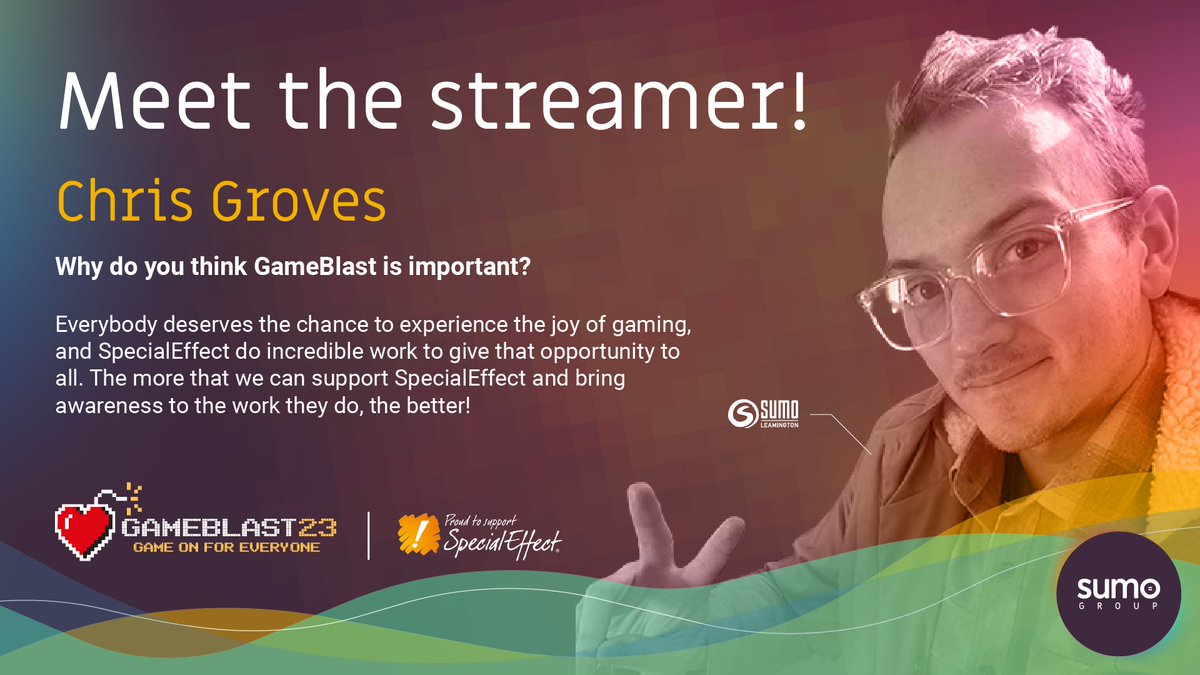 Meet the streamer!

Chris Groves

Why do you think GameBlast is important?

Everybody deserves the chance to experience the joy of gaming, and SpecialEffect do incredible work to give that opportunity to all. The more that we can support SpecialEffect and bring awareness to the work they do, the better!

SUMO LEAMINGTON

GAMEBLAST23 GAME ON FOR EVERYONE

Proud to support SpecialEffect

sumo GROUP